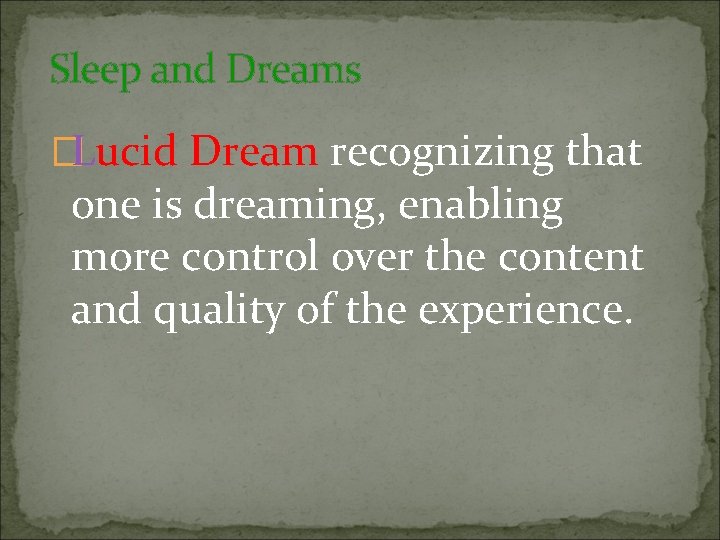 Sleep and Dreams

Lucid Dream recognizing that one is dreaming, enabling more control over the content and quality of the experience.